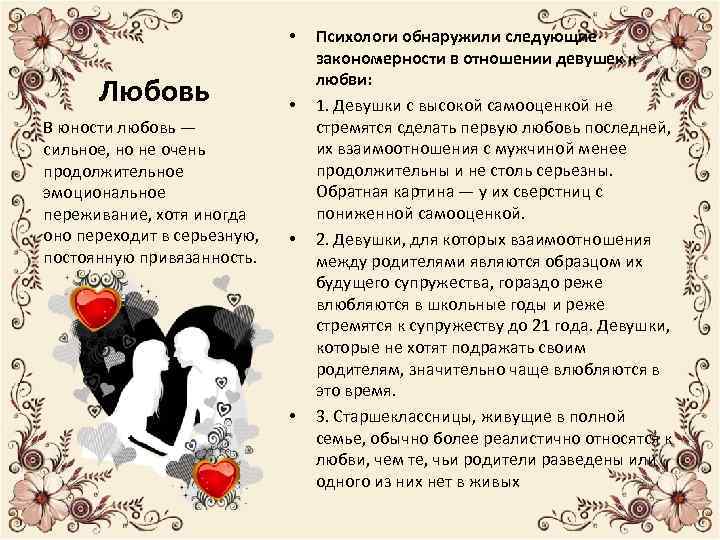 Любовь

В юности любовь — сильное, но не очень продолжительное эмоциональное переживание, хотя иногда оно переходит в серьезную, постоянную привязанность.

• Психологи обнаружили следующие закономерности в отношении девушек к любви:

• 1. Девушки с высокой самооценкой не стремятся сделать первую любовь последней, их взаимоотношения с мужчиной менее продолжительны и не столь серьезны. Обратная картина — у их сверстниц с пониженной самооценкой.

• 2. Девушки, для которых взаимоотношения между родителями являются образцом их будущего супружества, гораздо реже влюбляются в школьные годы и реже стремятся к супружеству до 21 года. Девушки, которые не хотят подражать своим родителям, значительно чаще влюбляются в это время.

• 3. Старшеклассницы, живущие в полной семье, обычно более реалистично относятся к любви, чем те, чьи родители разведены или одного из них нет в живых